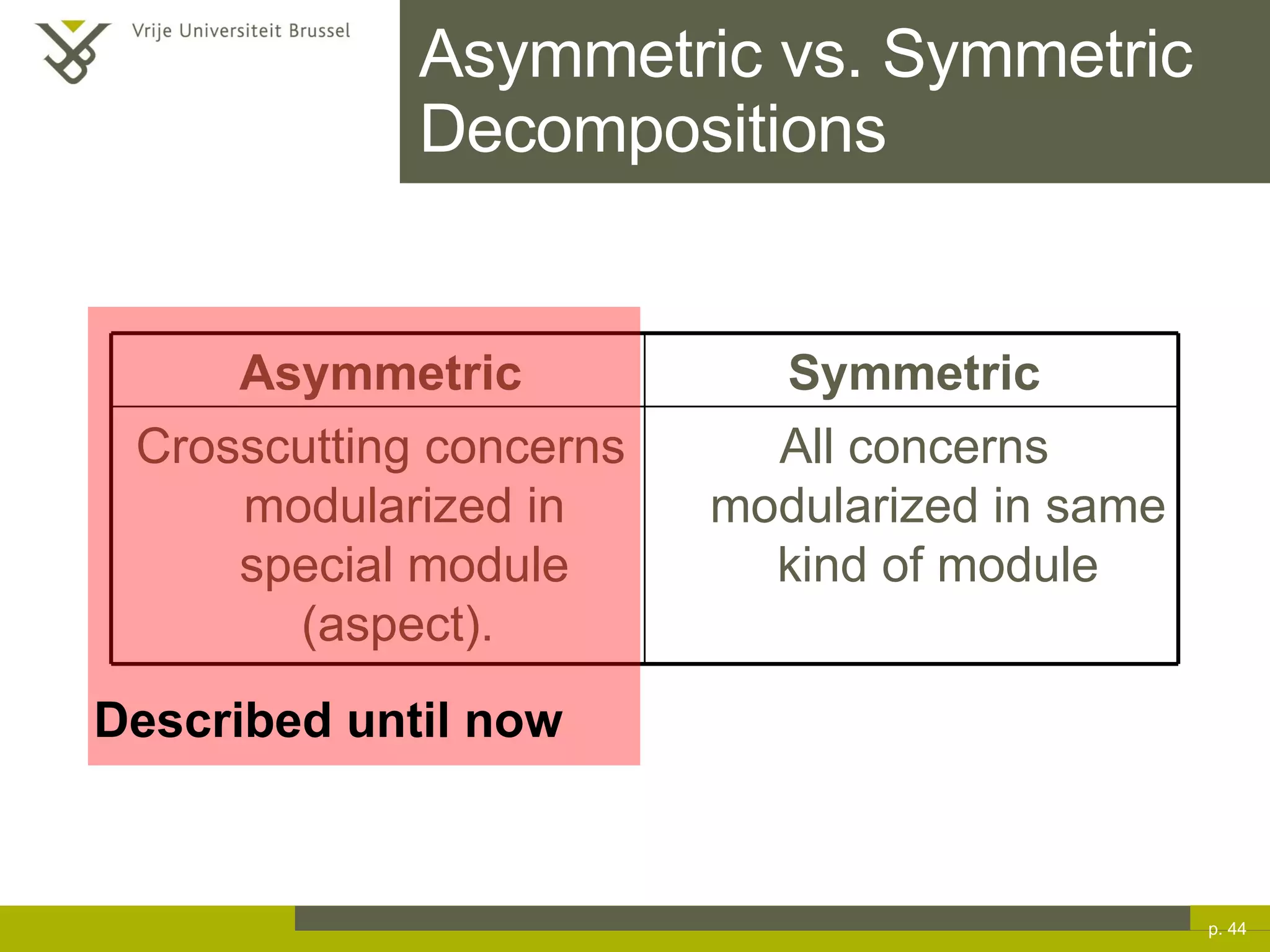 Vrije Universiteit Brussel

Asymmetric vs. Symmetric Decompositions

| Asymmetric | Symmetric |
|---|---|
| Crosscutting concerns modularized in special module (aspect). | All concerns modularized in same kind of module |

Described until now

p. 44